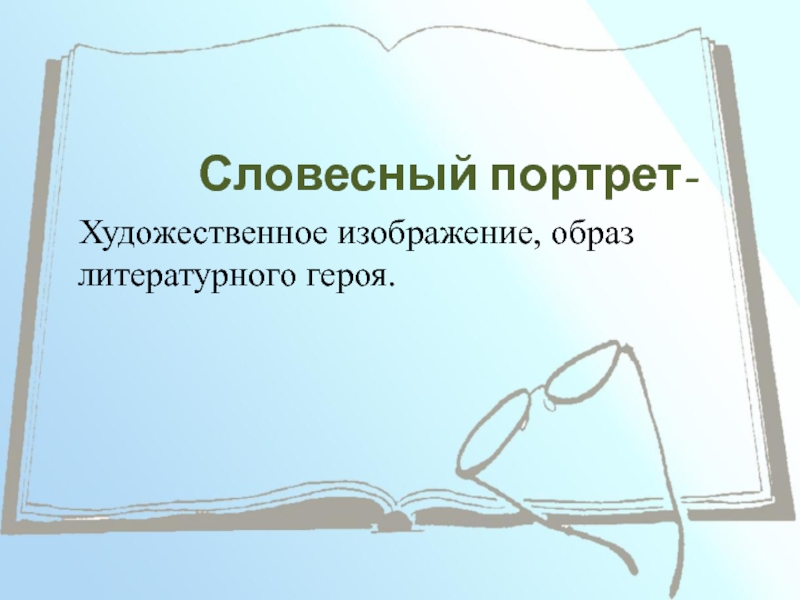 Словесный портрет-

Художественное изображение, образ литературного героя.